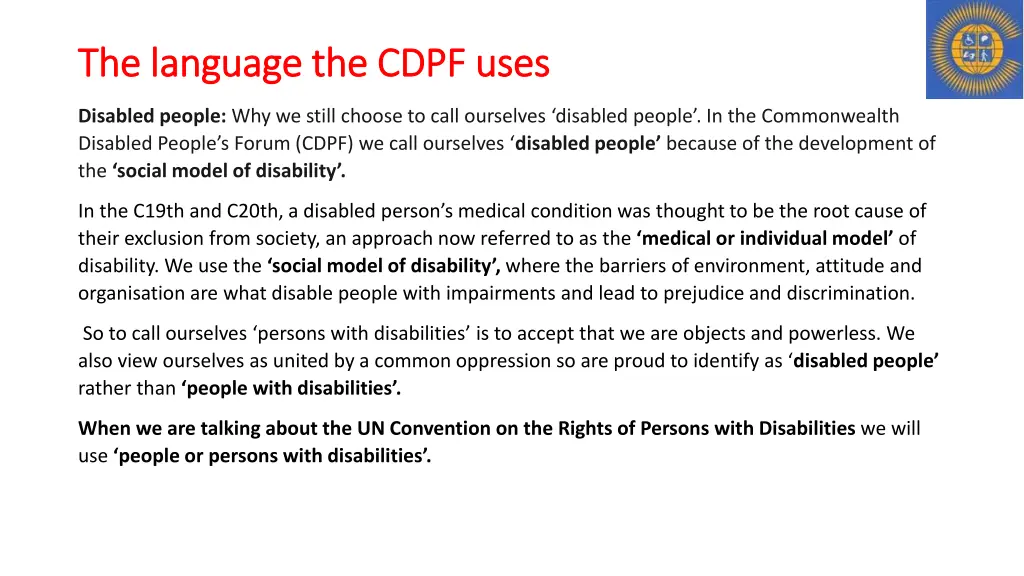 The language the CDPF uses

Disabled people: Why we still choose to call ourselves ‘disabled people’. In the Commonwealth Disabled People’s Forum (CDPF) we call ourselves ‘disabled people’ because of the development of the ‘social model of disability’.

In the C19th and C20th, a disabled person’s medical condition was thought to be the root cause of their exclusion from society, an approach now referred to as the ‘medical or individual model’ of disability. We use the ‘social model of disability’, where the barriers of environment, attitude and organisation are what disable people with impairments and lead to prejudice and discrimination.

So to call ourselves ‘persons with disabilities’ is to accept that we are objects and powerless. We also view ourselves as united by a common oppression so are proud to identify as ‘disabled people’ rather than ‘people with disabilities’.

When we are talking about the UN Convention on the Rights of Persons with Disabilities we will use ‘people or persons with disabilities’.